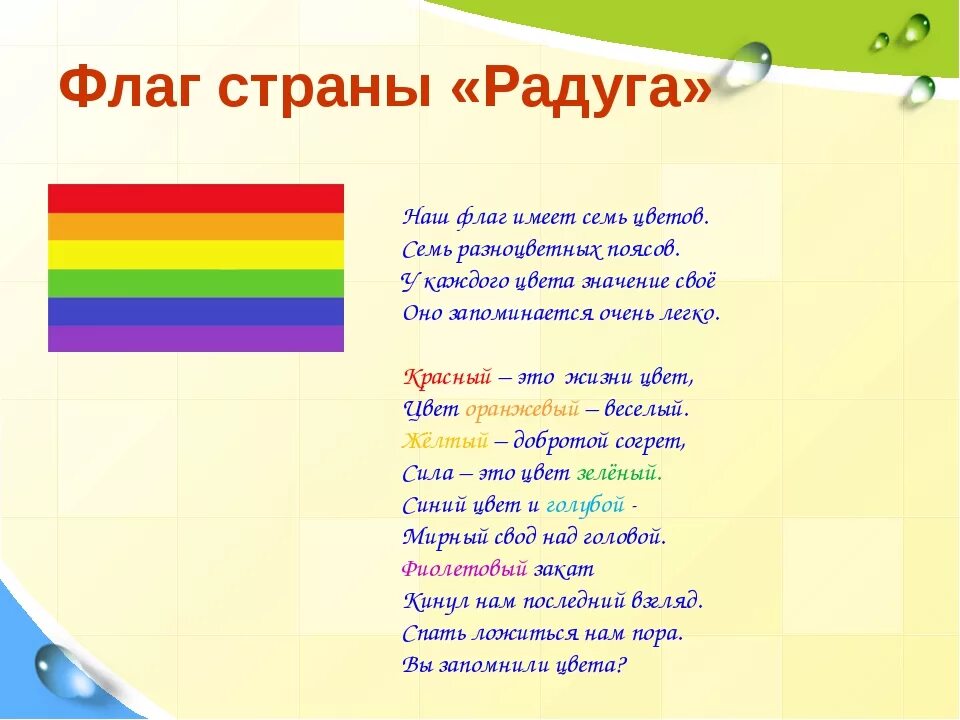 Флаг страны «Радуга»

Наш флаг имеет семь цветов.
Семь разноцветных поясов.
У каждого цвета значение своё
Оно запоминается очень легко.

Красный – это жизни цвет,
Цвет оранжевый – веселый.
Жёлтый – добротой согрет,
Сила – это цвет зелёный.
Синий цвет и голубой -
Мирный свод над головой.
Фиолетовый закат
Кинул нам последний взгляд.
Спать ложиться нам пора.
Вы запомнили цвета?